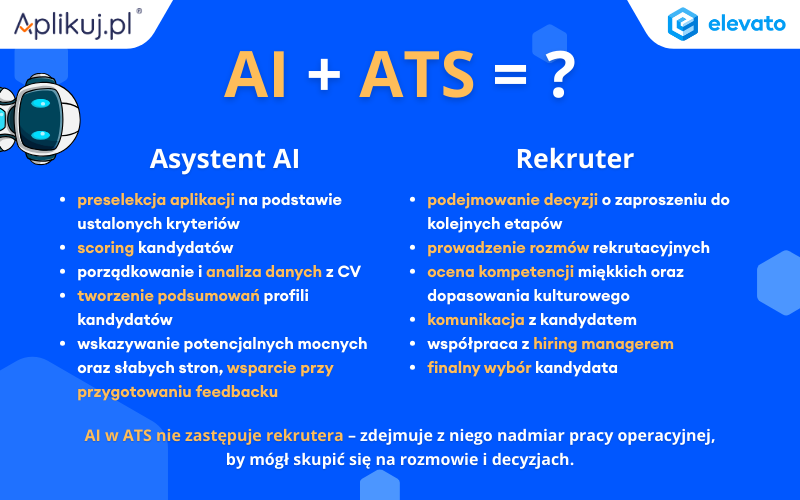 Aplikuj.pl®

elevato

AI + ATS = ?

Asystent AI

- preselekcja aplikacji na podstawie ustalonych kryteriów
- scoring kandydatów
- porządkowanie i analiza danych z CV
- tworzenie podsumowań profili kandydatów
- wskazywanie potencjalnych mocnych oraz słabych stron, wsparcie przy przygotowaniu feedbacku

Rekruter

- podejmowanie decyzji o zaproszeniu do kolejnych etapów
- prowadzenie rozmów rekrutacyjnych
- ocena kompetencji miękkich oraz dopasowania kulturowego
- komunikacja z kandydatem
- współpraca z hiring managerem
- finalny wybór kandydata

AI w ATS nie zastępuje rekrutera – zdejmuje z niego nadmiar pracy operacyjnej, by mógł skupić się na rozmowie i decyzjach.